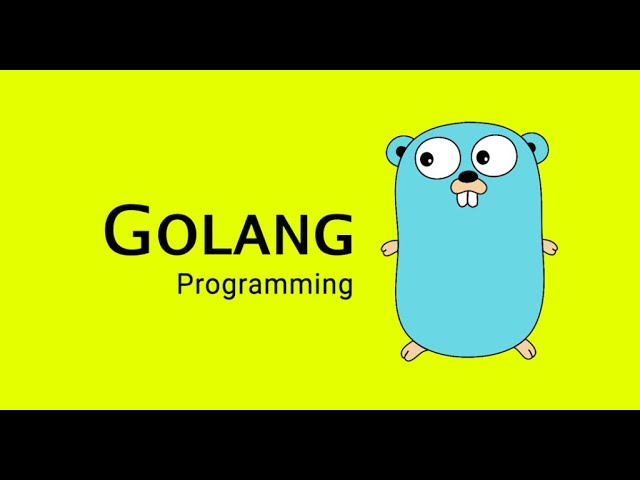 GOLANG
Programming